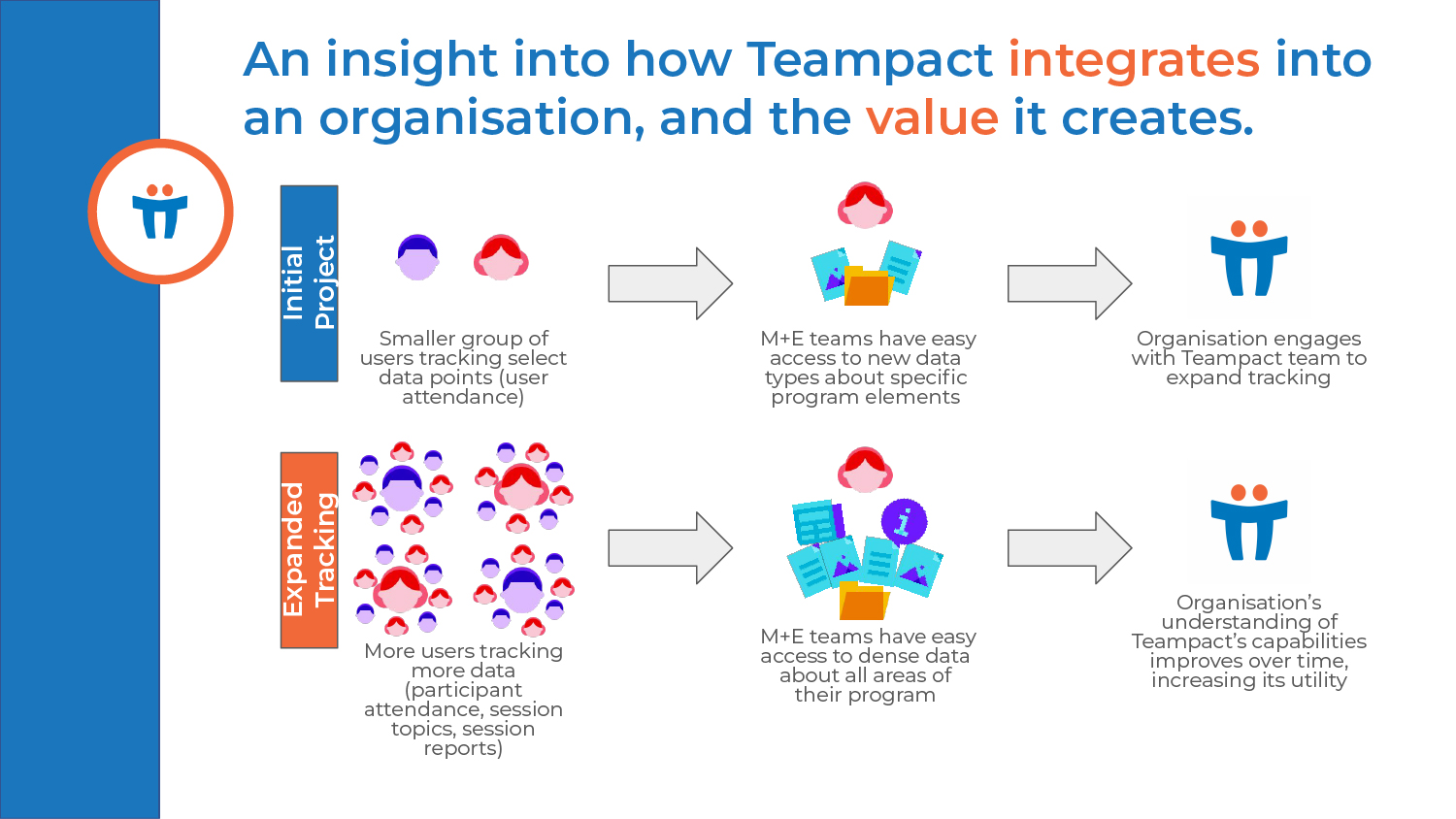 An insight into how Teampact integrates into an organisation, and the value it creates.

Initial Project

Smaller group of users tracking select data points (user attendance)

M+E teams have easy access to new data types about specific program elements

Organisation engages with Teampact team to expand tracking

Expanded Tracking

More users tracking more data (participant attendance, session topics, session reports)

M+E teams have easy access to dense data about all areas of their program

Organisation's understanding of Teampact's capabilities improves over time, increasing its utility